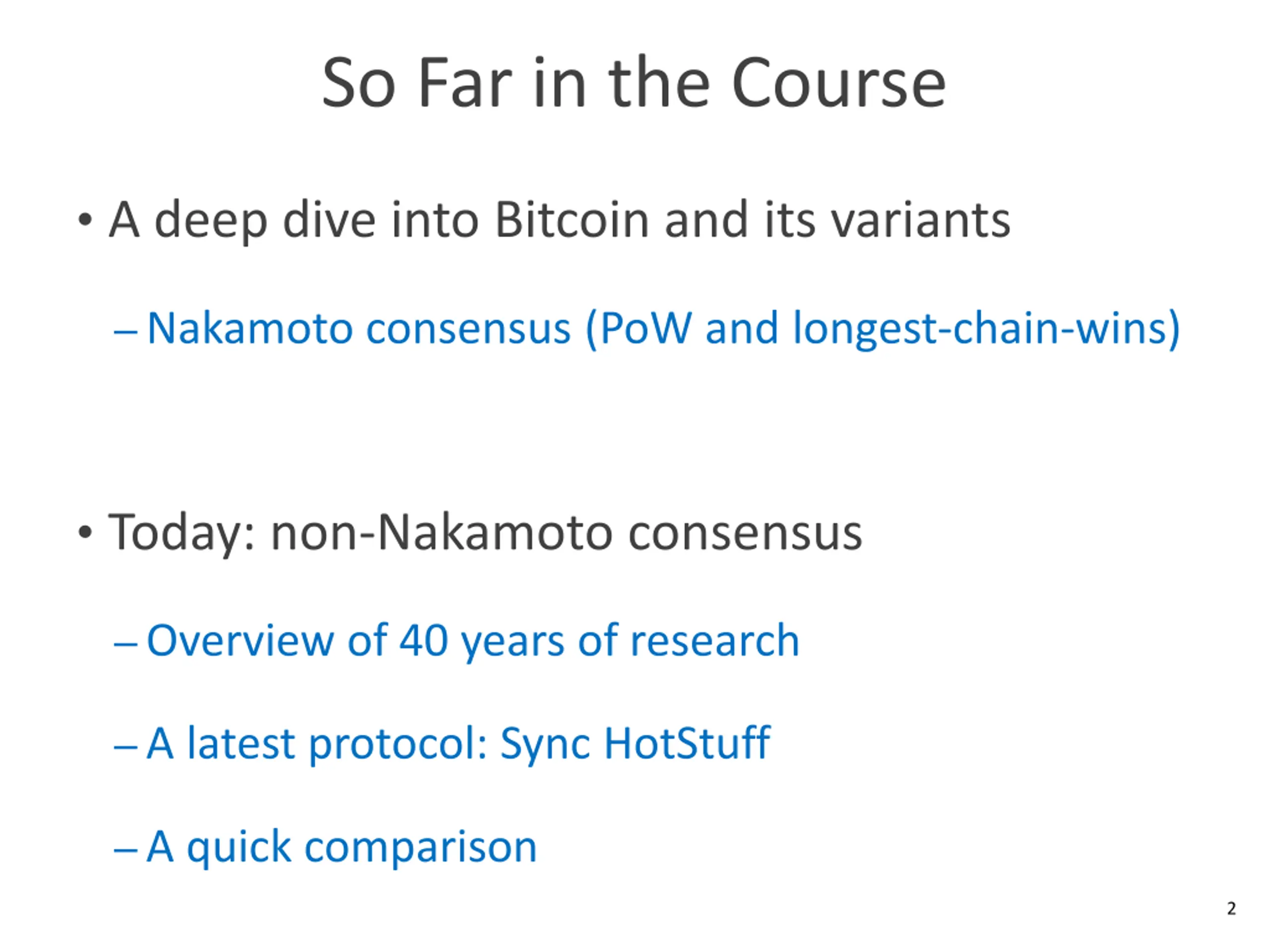 So Far in the Course

• A deep dive into Bitcoin and its variants

– Nakamoto consensus (PoW and longest-chain-wins)

• Today: non-Nakamoto consensus

– Overview of 40 years of research

– A latest protocol: Sync HotStuff

– A quick comparison

2